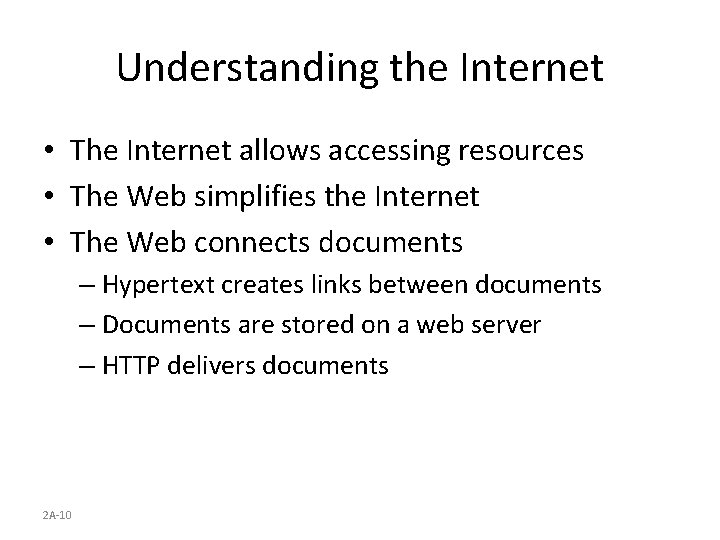 Understanding the Internet

• The Internet allows accessing resources
• The Web simplifies the Internet
• The Web connects documents
– Hypertext creates links between documents
– Documents are stored on a web server
– HTTP delivers documents

2A-10